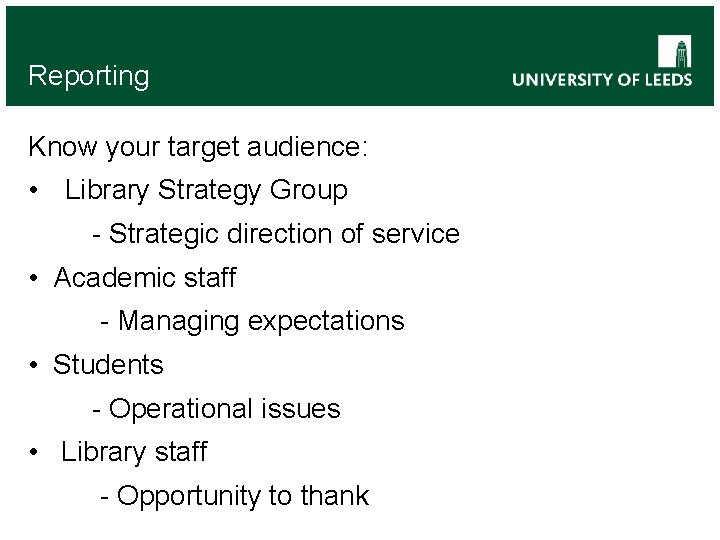 Reporting

UNIVERSITY OF LEEDS

Know your target audience:

• Library Strategy Group

- Strategic direction of service

• Academic staff

- Managing expectations

• Students

- Operational issues

• Library staff

- Opportunity to thank